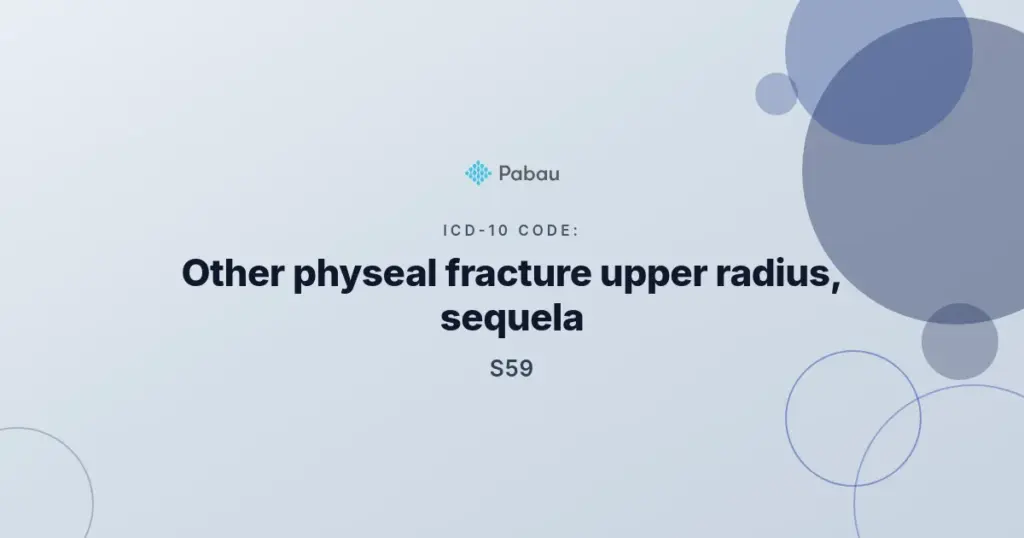 Pabau

ICD-10 CODE:

Other physeal fracture upper radius, sequela

S59